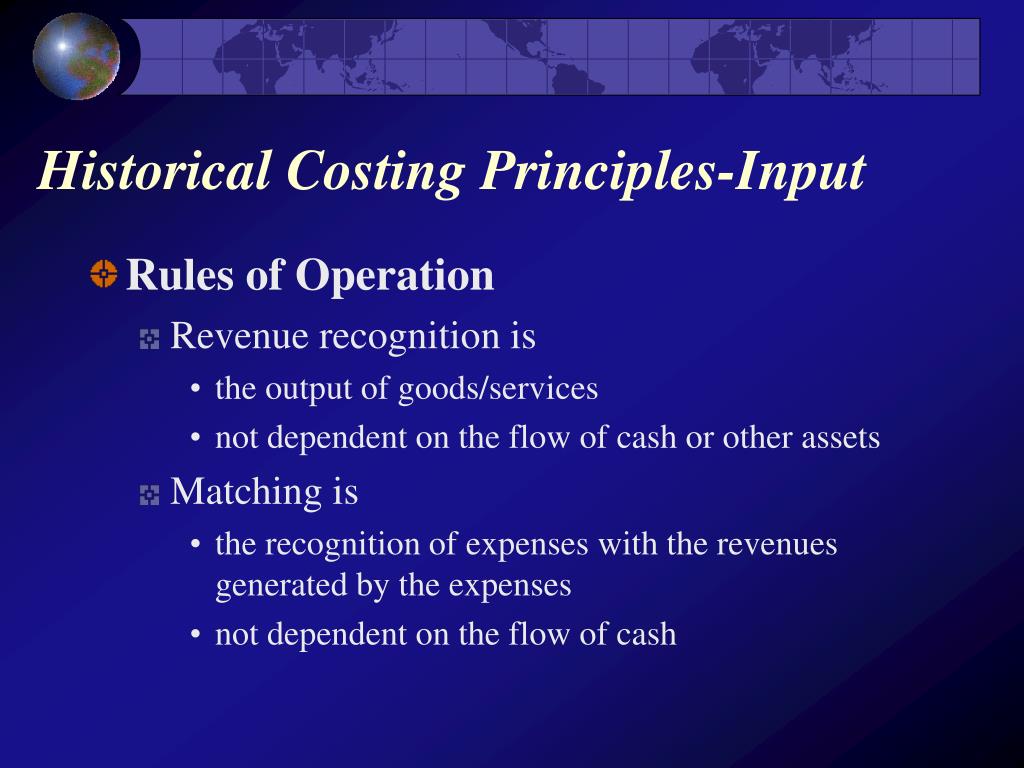 Historical Costing Principles-Input

Rules of Operation

Revenue recognition is

• the output of goods/services
• not dependent on the flow of cash or other assets

Matching is

• the recognition of expenses with the revenues generated by the expenses
• not dependent on the flow of cash